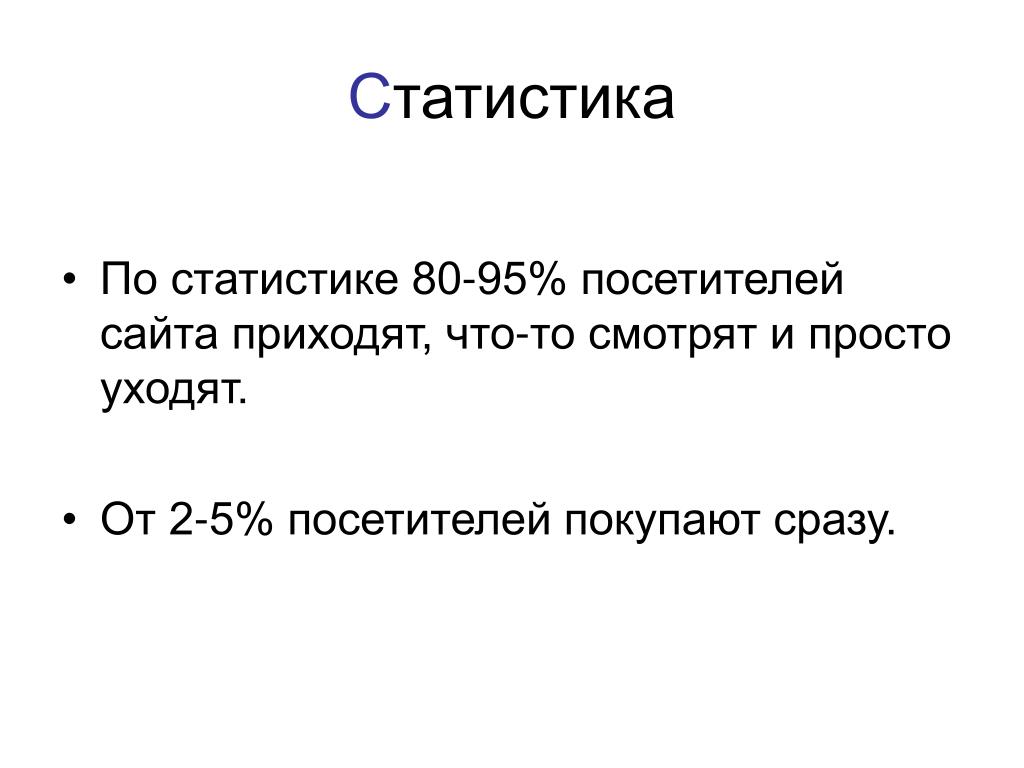 Статистика

• По статистике 80-95% посетителей сайта приходят, что-то смотрят и просто уходят.

• От 2-5% посетителей покупают сразу.